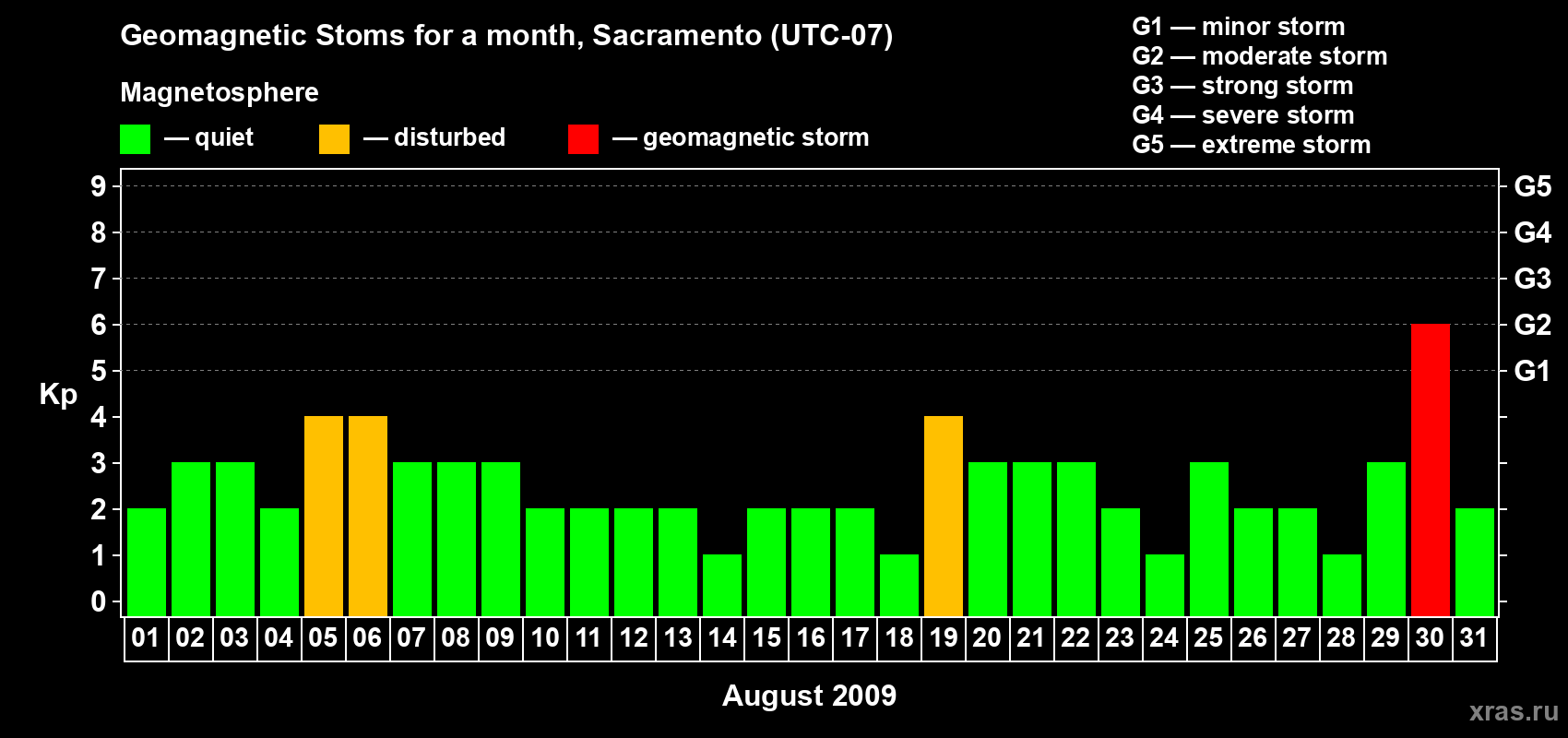 Geomagnetic Stoms for a month, Sacramento (UTC-07)

Magnetosphere

— quiet — disturbed — geomagnetic storm

G1 — minor storm
G2 — moderate storm
G3 — strong storm
G4 — severe storm
G5 — extreme storm

Kp

9 8 7 6 5 4 3 2 1 0

G5 G4 G3 G2 G1

01 02 03 04 05 06 07 08 09 10 11 12 13 14 15 16 17 18 19 20 21 22 23 24 25 26 27 28 29 30 31

August 2009

xras.ru